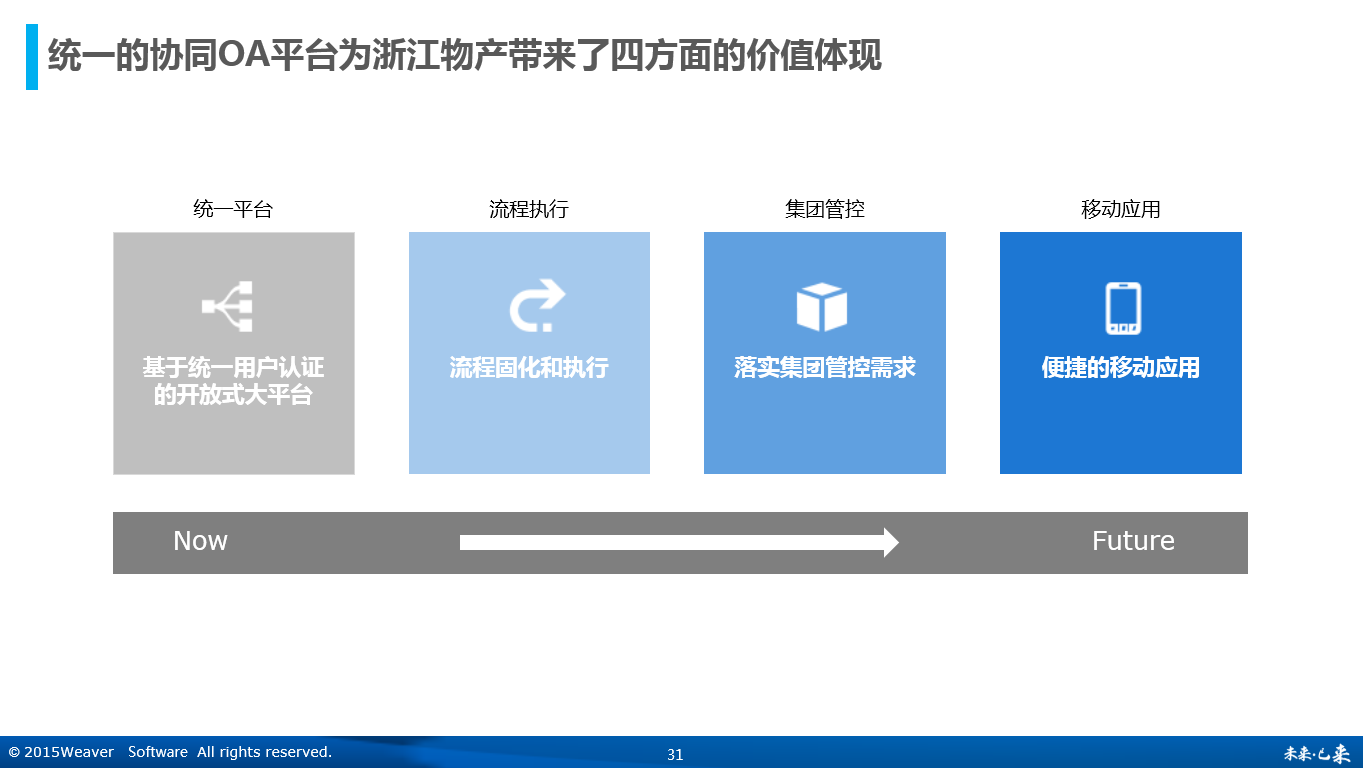 统一的协同OA平台为浙江物产带来了四方面的价值体现

统一平台

基于统一用户认证的开放式大平台

流程执行

流程固化和执行

集团管控

落实集团管控需求

移动应用

便捷的移动应用

Now

Future

© 2015Weaver Software All rights reserved.

31

未来·已来